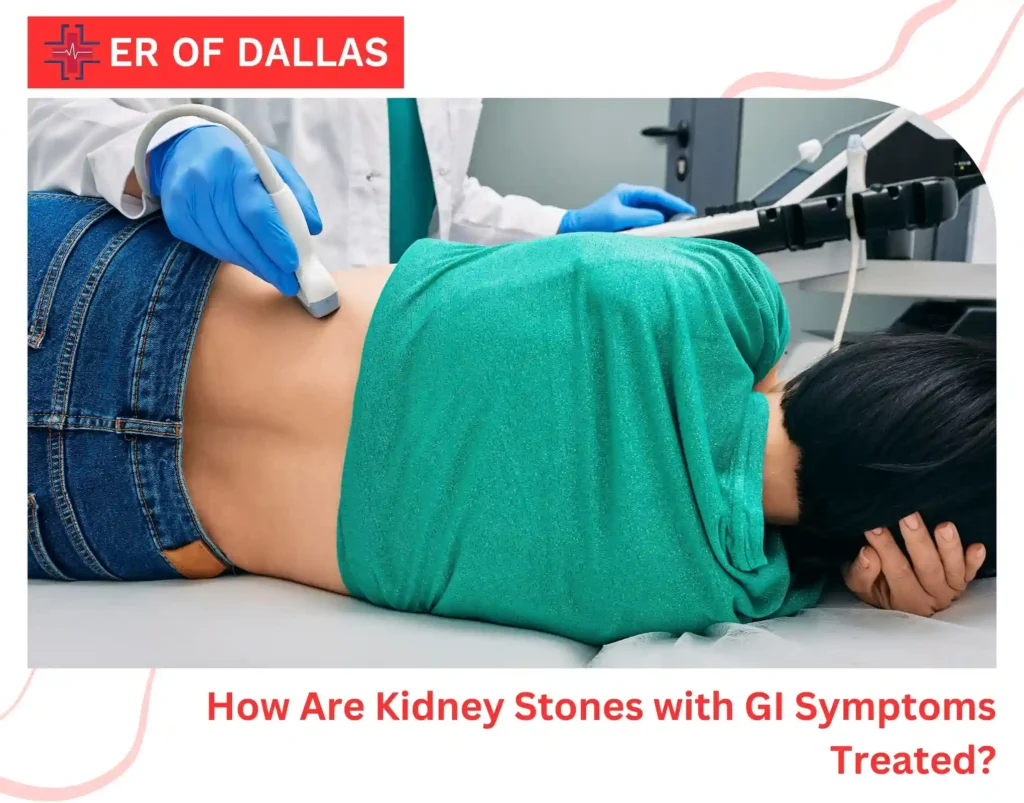 ER OF DALLAS

How Are Kidney Stones with GI Symptoms Treated?